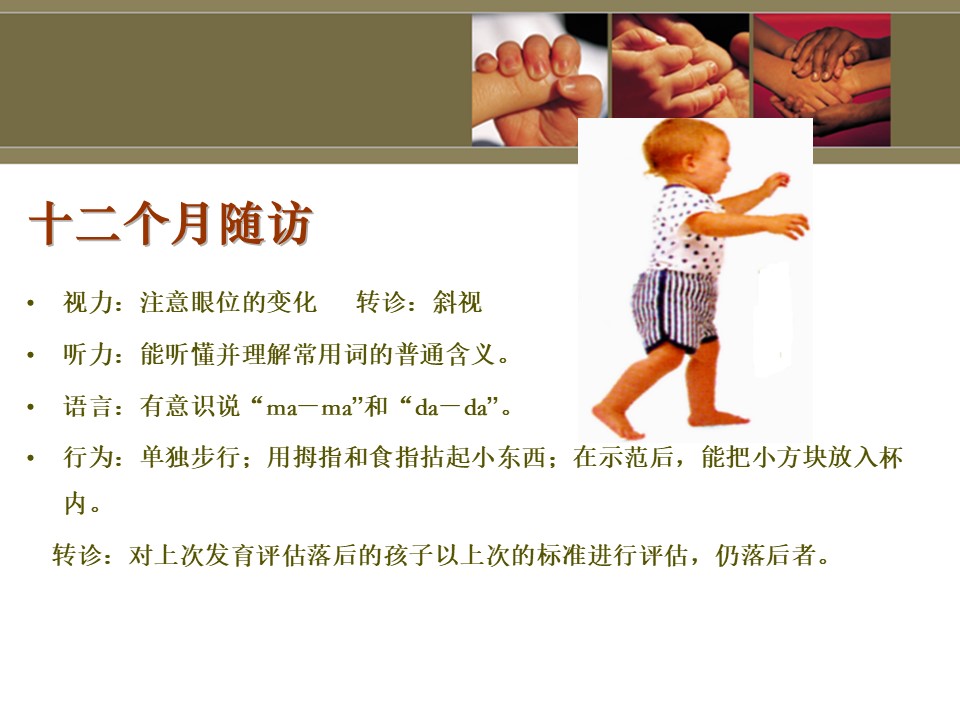 十二个月随访

• 视力：注意眼位的变化　转诊：斜视

• 听力：能听懂并理解常用词的普通含义。

• 语言：有意识说“ma－ma”和“da－da”。

• 行为：单独步行；用拇指和食指拈起小东西；在示范后，能把小方块放入杯内。

转诊：对上次发育评估落后的孩子以上次的标准进行评估，仍落后者。